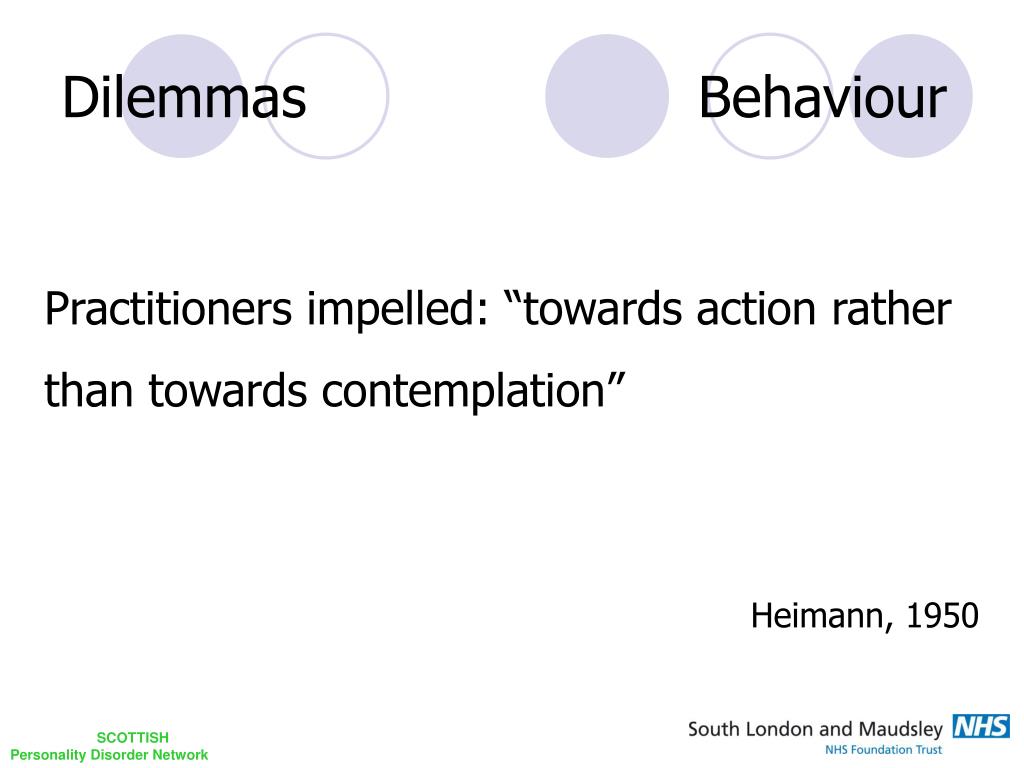 Dilemmas Behaviour

Practitioners impelled: “towards action rather than towards contemplation”

Heimann, 1950

SCOTTISH
Personality Disorder Network

South London and Maudsley NHS
NHS Foundation Trust